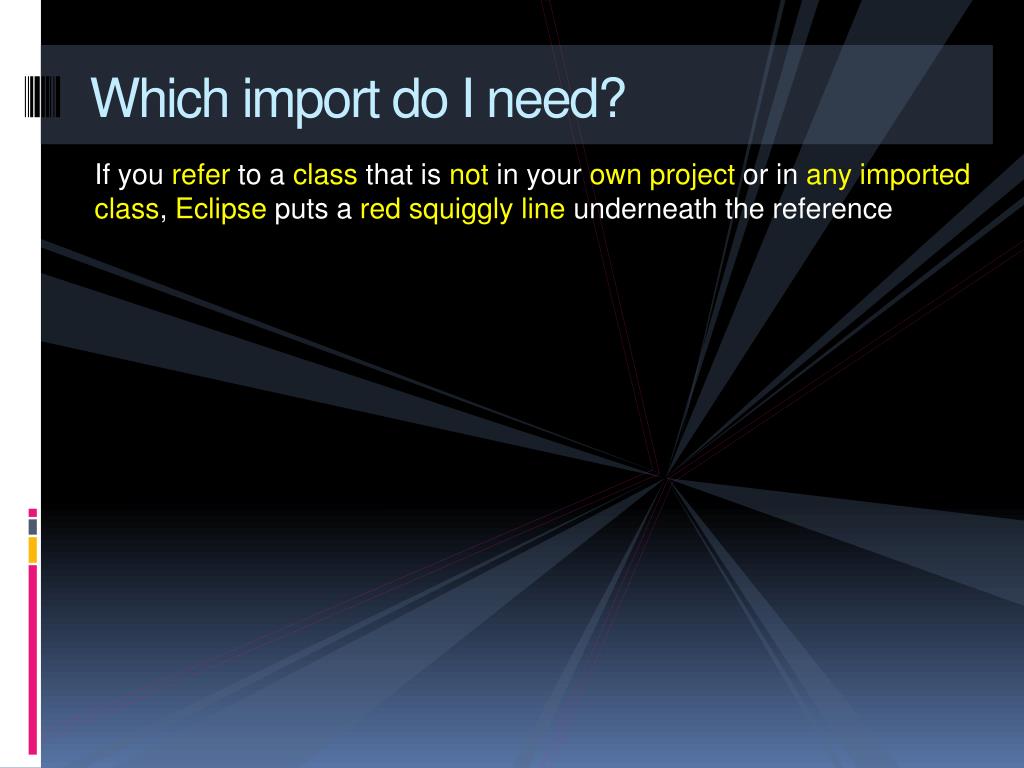 Which import do I need?

If you refer to a class that is not in your own project or in any imported class, Eclipse puts a red squiggly line underneath the reference